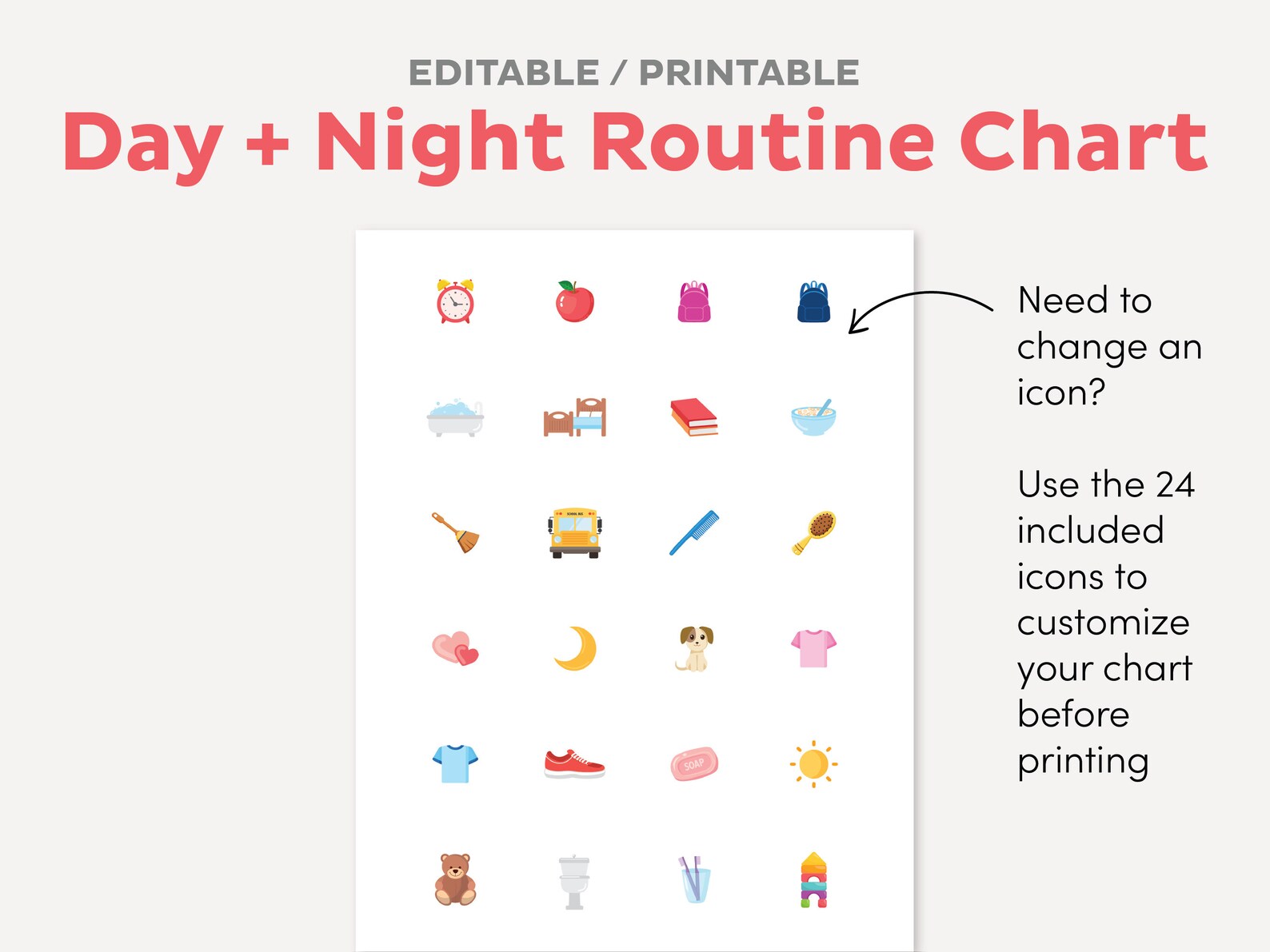 EDITABLE / PRINTABLE
Day + Night Routine Chart

SCHOOL BUS

SOAP

Need to change an icon?

Use the 24 included icons to customize your chart before printing